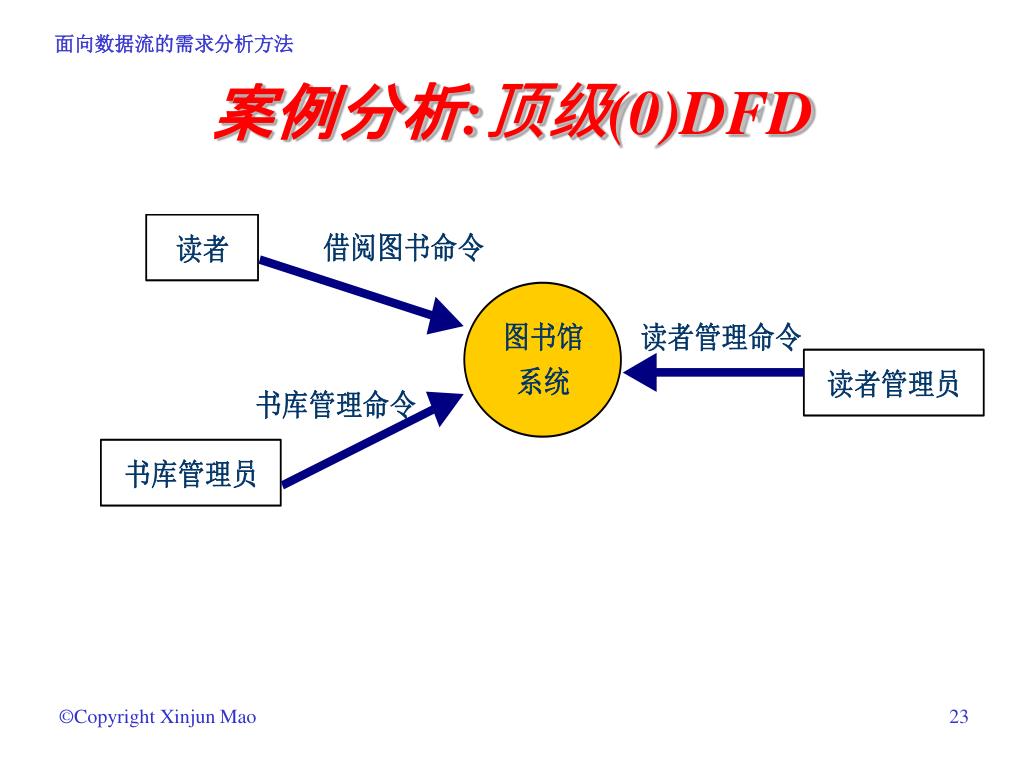 面向数据流的需求分析方法

案例分析:顶级(0)DFD

读者

借阅图书命令

图书馆系统

读者管理命令

读者管理员

书库管理命令

书库管理员

©Copyright Xinjun Mao

23